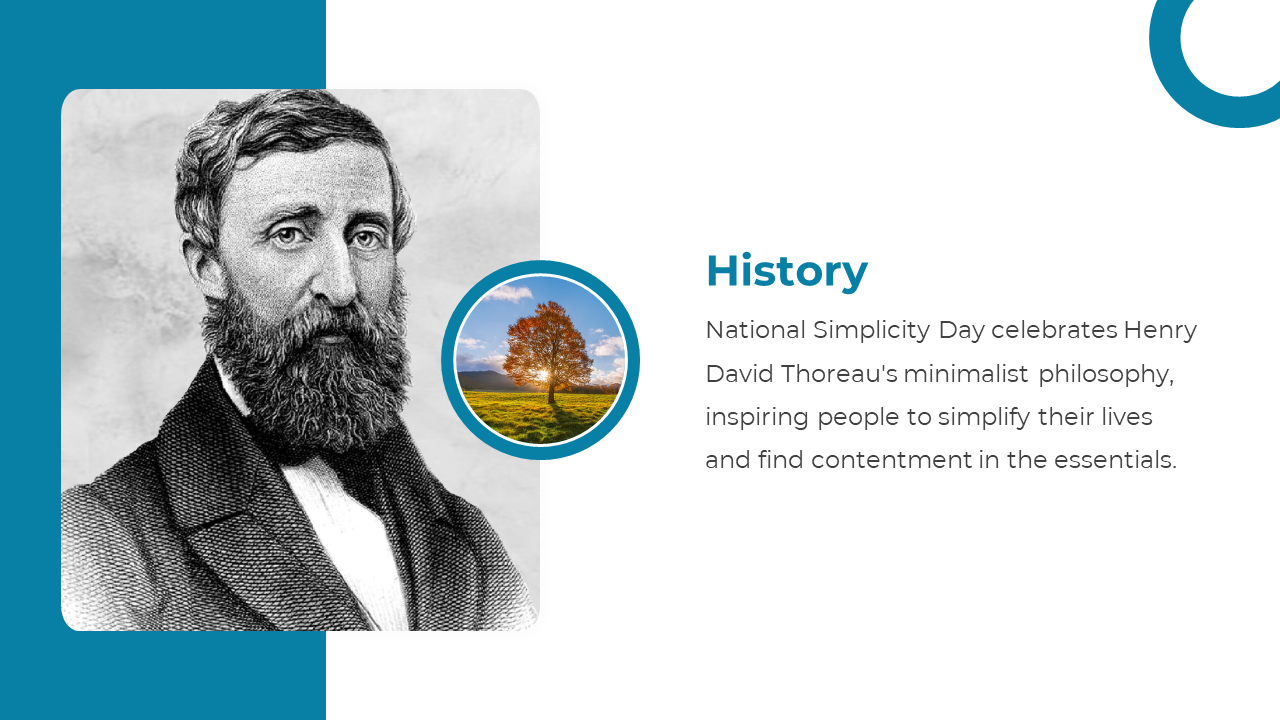 History

National Simplicity Day celebrates Henry David Thoreau's minimalist philosophy, inspiring people to simplify their lives and find contentment in the essentials.